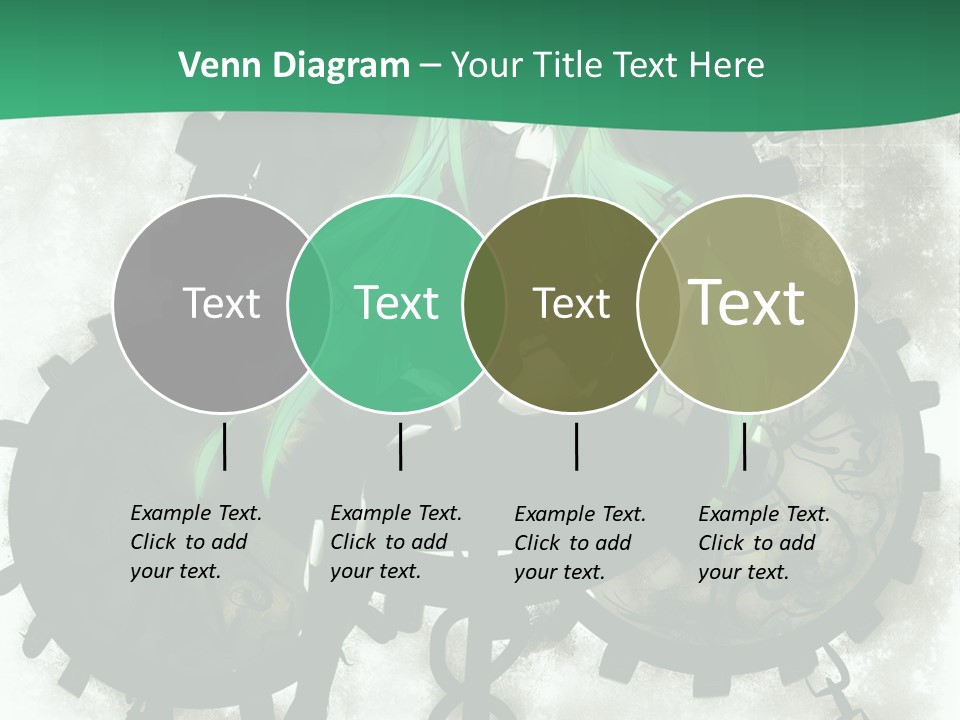 Venn Diagram – Your Title Text Here

Text

Text

Text

Text

Example Text. Click to add your text.

Example Text. Click to add your text.

Example Text. Click to add your text.

Example Text. Click to add your text.